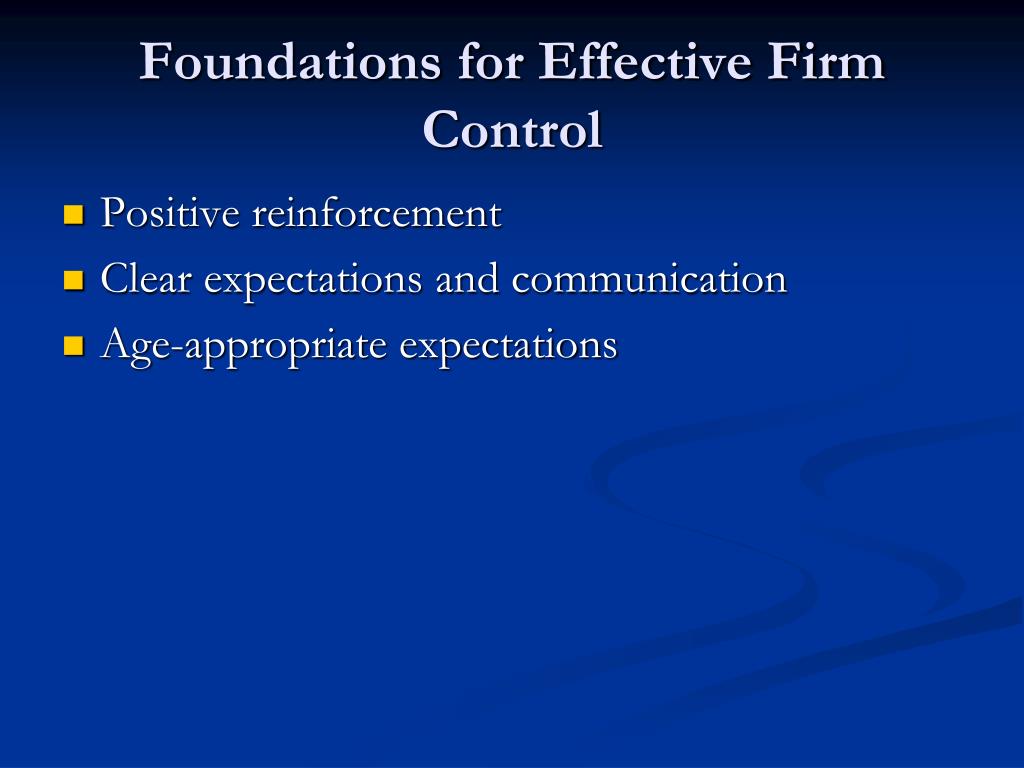 Foundations for Effective Firm Control

Positive reinforcement
Clear expectations and communication
Age-appropriate expectations